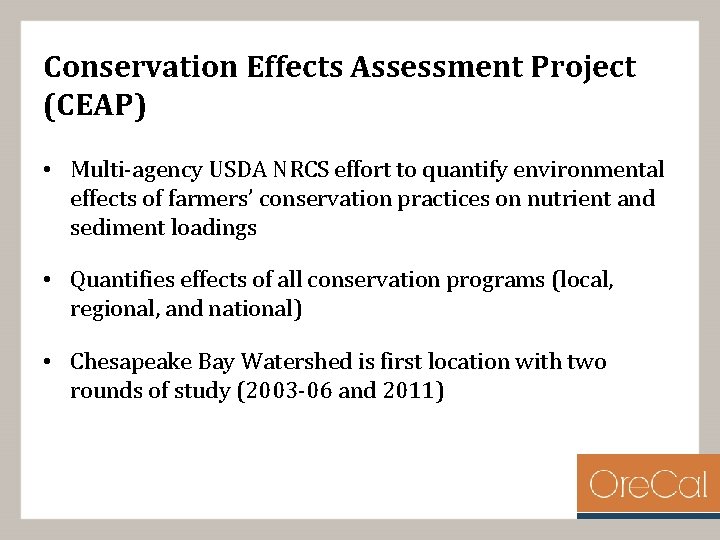 Conservation Effects Assessment Project (CEAP)

• Multi-agency USDA NRCS effort to quantify environmental effects of farmers' conservation practices on nutrient and sediment loadings

• Quantifies effects of all conservation programs (local, regional, and national)

• Chesapeake Bay Watershed is first location with two rounds of study (2003-06 and 2011)

OreCal